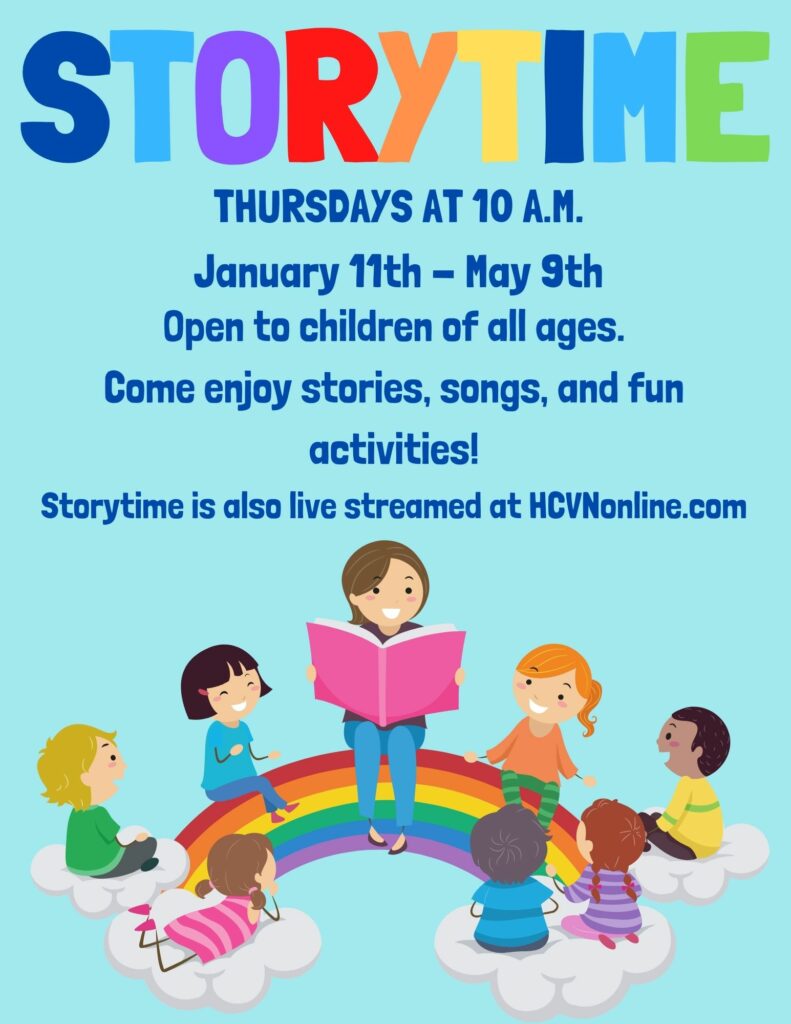 STORYTIME

THURSDAYS AT 10 A.M.

January 11th – May 9th

Open to children of all ages.

Come enjoy stories, songs, and fun activities!

Storytime is also live streamed at HCVNonline.com